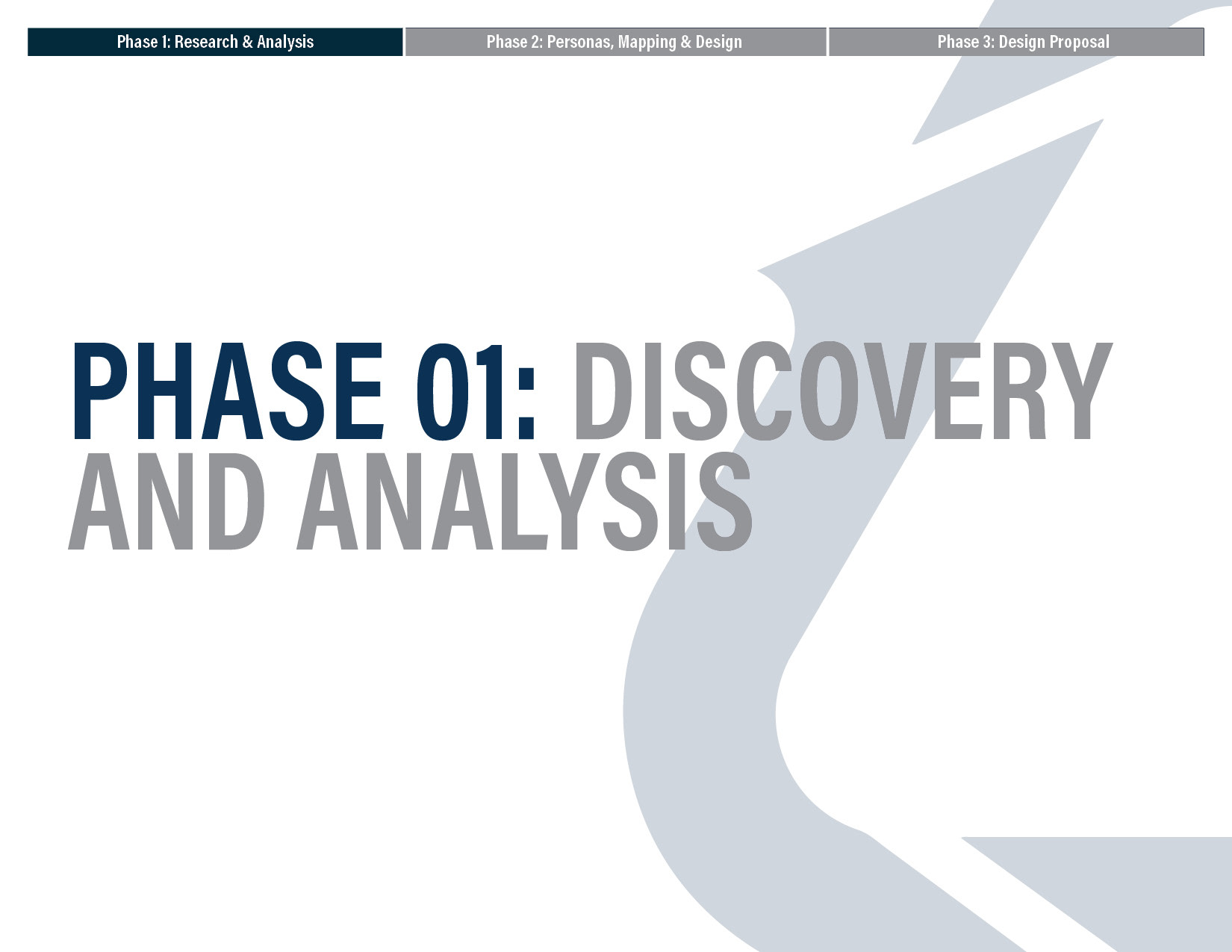 Phase 1: Research & Analysis
Phase 2: Personas, Mapping & Design
Phase 3: Design Proposal

PHASE 01: DISCOVERY AND ANALYSIS